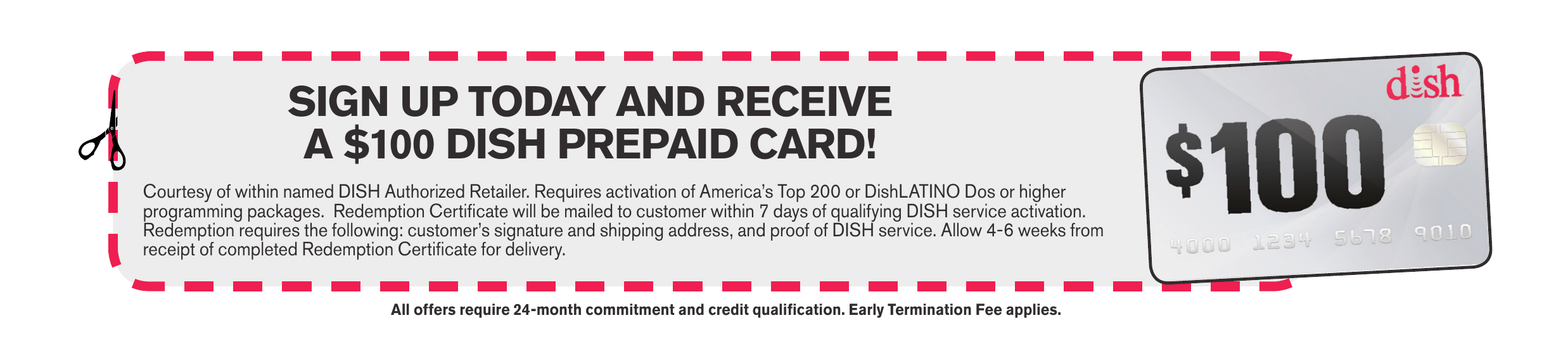 SIGN UP TODAY AND RECEIVE A $100 DISH PREPAID CARD!

Courtesy of within named DISH Authorized Retailer. Requires activation of America's Top 200 or DishLATINO Dos or higher programming packages. Redemption Certificate will be mailed to customer within 7 days of qualifying DISH service activation. Redemption requires the following: customer's signature and shipping address, and proof of DISH service. Allow 4-6 weeks from receipt of completed Redemption Certificate for delivery.

dish

$100

4000 1234 5678 9010

All offers require 24-month commitment and credit qualification. Early Termination Fee applies.